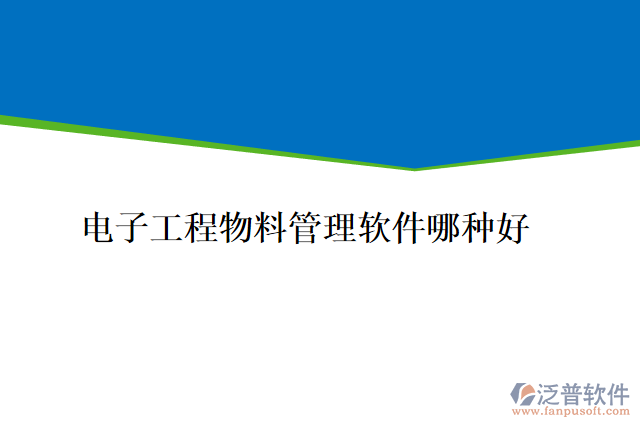 电子工程物料管理软件哪种好

泛普软件
www.fanpusoft.com